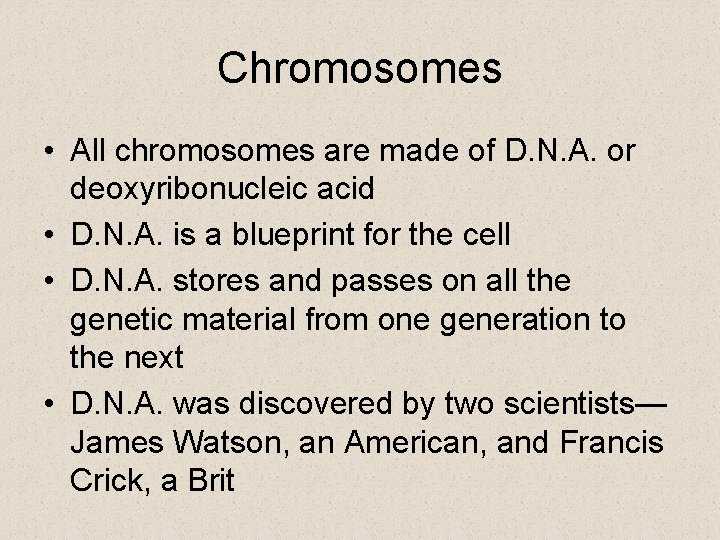 Chromosomes

• All chromosomes are made of D.N.A. or deoxyribonucleic acid
• D.N.A. is a blueprint for the cell
• D.N.A. stores and passes on all the genetic material from one generation to the next
• D.N.A. was discovered by two scientists—James Watson, an American, and Francis Crick, a Brit